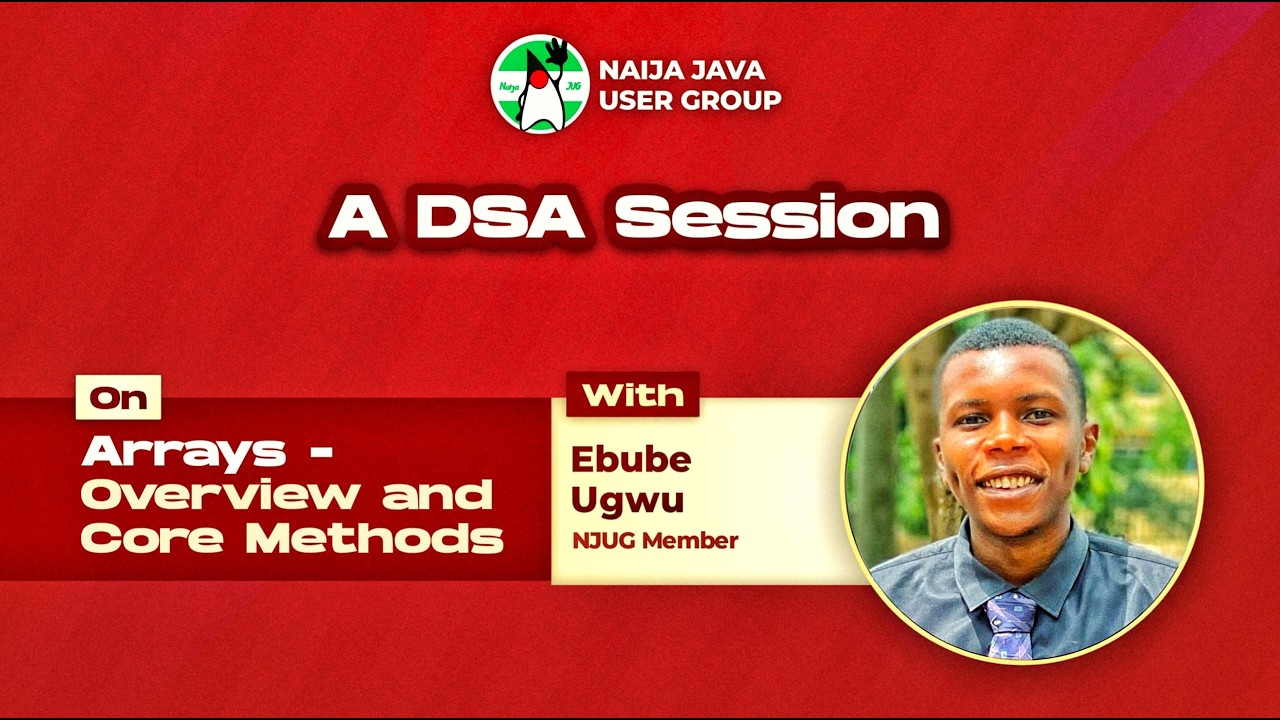 Naija JUG

NAIJA JAVA USER GROUP

A DSA Session

On

Arrays - Overview and Core Methods

With

Ebube Ugwu

NJUG Member